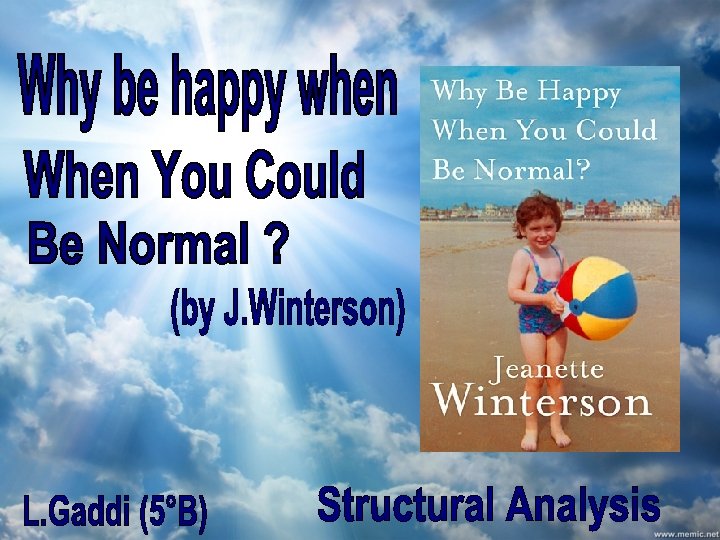 Why be happy when
When You Could
Be Normal ?
(by J.Winterson)

Why Be Happy When You Could Be Normal?

Jeanette Winterson

L.Gaddi (5°B)

Structural Analysis

www.memic.net